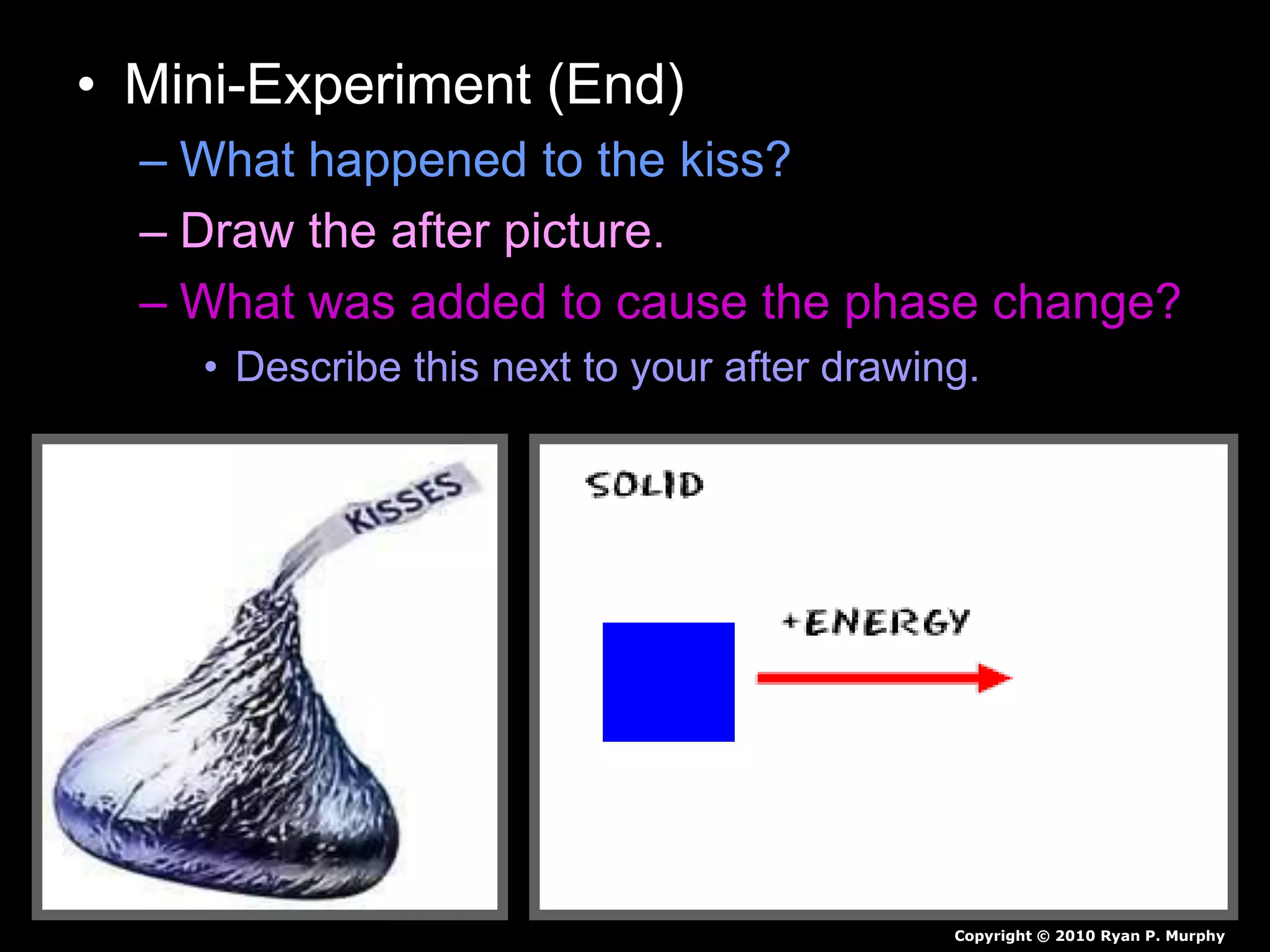 • Mini-Experiment (End)
– What happened to the kiss?
– Draw the after picture.
– What was added to cause the phase change?
• Describe this next to your after drawing.

KISSES

SOLID

+ENERGY

Copyright © 2010 Ryan P. Murphy